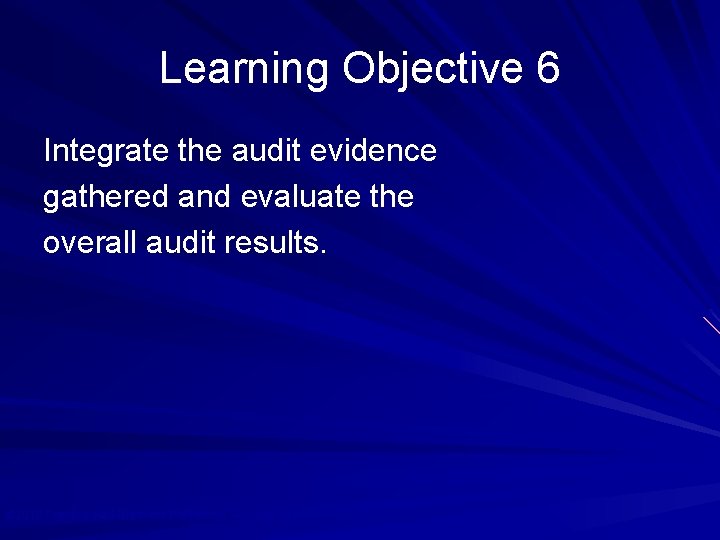 Learning Objective 6

Integrate the audit evidence gathered and evaluate the overall audit results.